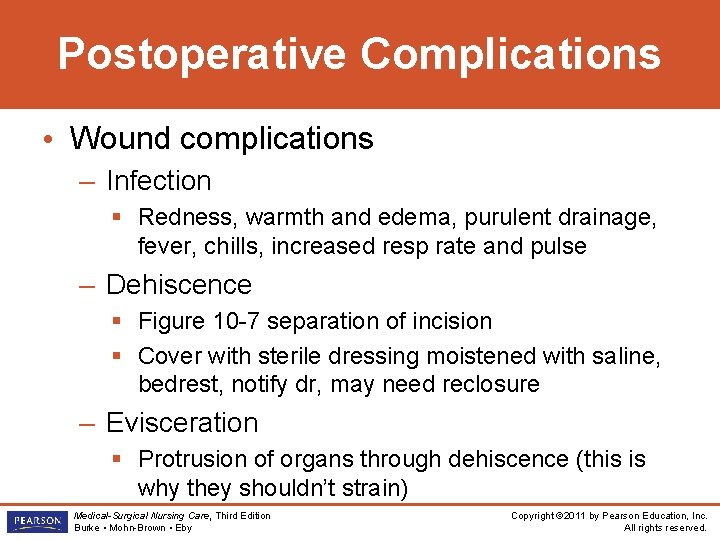 Postoperative Complications

• Wound complications
– Infection
▪ Redness, warmth and edema, purulent drainage, fever, chills, increased resp rate and pulse
– Dehiscence
▪ Figure 10-7 separation of incision
▪ Cover with sterile dressing moistened with saline, bedrest, notify dr, may need reclosure
– Evisceration
▪ Protrusion of organs through dehiscence (this is why they shouldn't strain)

PEARSON
Medical-Surgical Nursing Care, Third Edition
Burke • Mohn-Brown • Eby

Copyright ©2011 by Pearson Education, Inc.
All rights reserved.